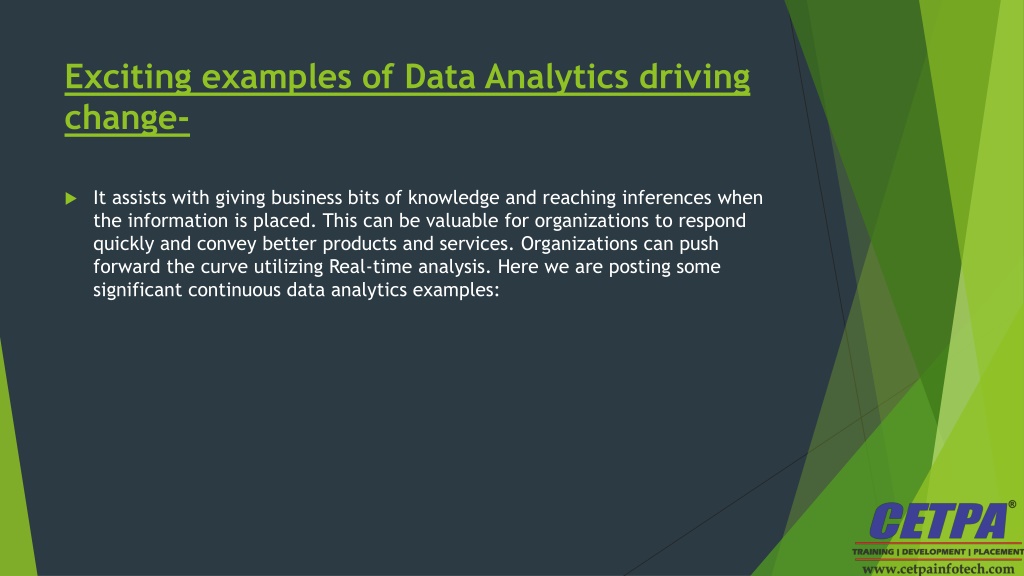 Exciting examples of Data Analytics driving change-

It assists with giving business bits of knowledge and reaching inferences when the information is placed. This can be valuable for organizations to respond quickly and convey better products and services. Organizations can push forward the curve utilizing Real-time analysis. Here we are posting some significant continuous data analytics examples:

CETPA®
TRAINING | DEVELOPMENT | PLACEMENT
www.cetpainfotech.com